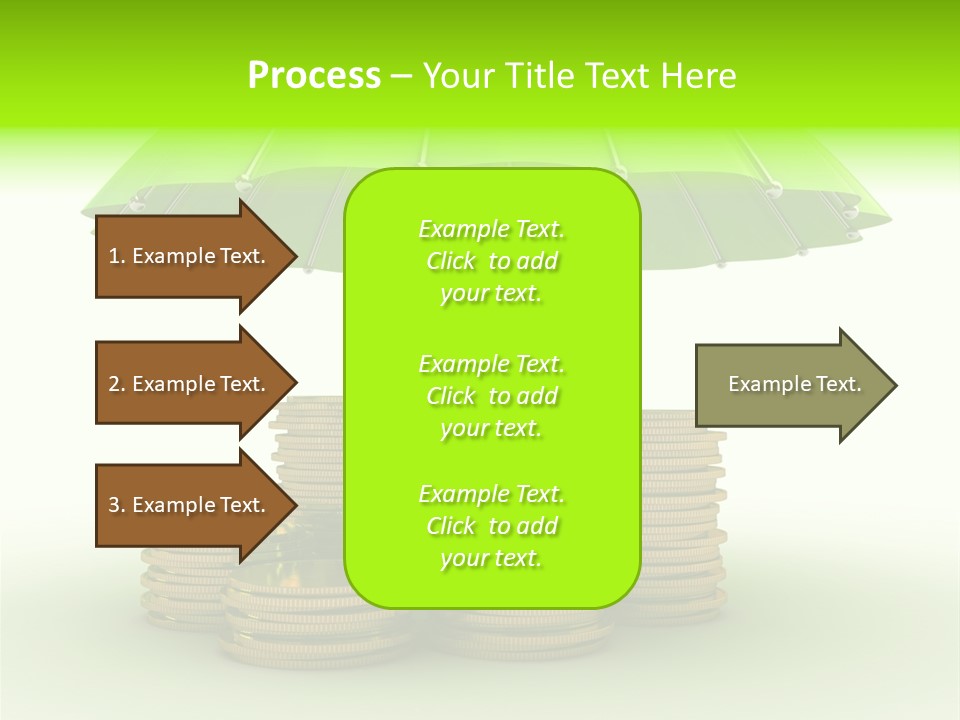 Process – Your Title Text Here

1. Example Text.

2. Example Text.

3. Example Text.

Example Text. Click to add your text.

Example Text. Click to add your text.

Example Text. Click to add your text.

Example Text.